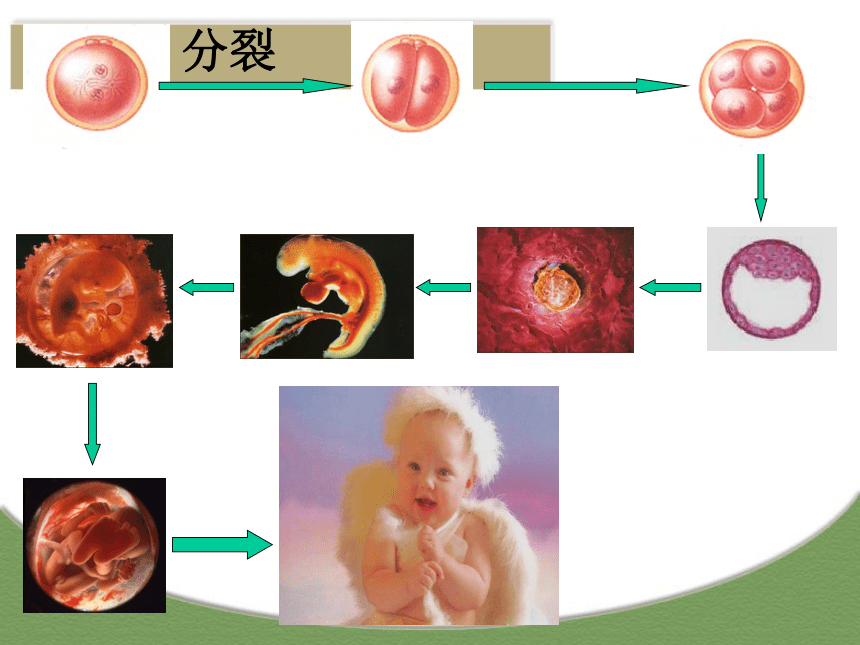 分裂